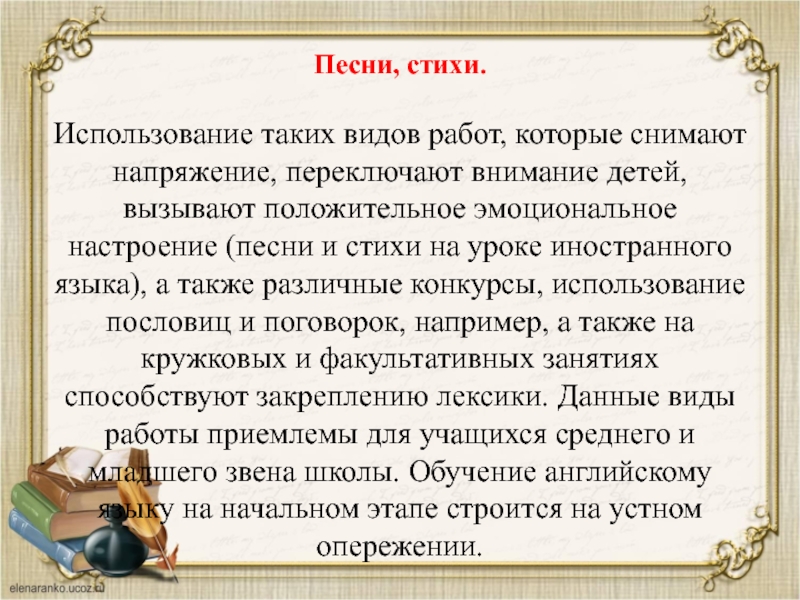 Песни, стихи.

Использование таких видов работ, которые снимают напряжение, переключают внимание детей, вызывают положительное эмоциональное настроение (песни и стихи на уроке иностранного языка), а также различные конкурсы, использование пословиц и поговорок, например, а также на кружковых и факультативных занятиях способствуют закреплению лексики. Данные виды работы приемлемы для учащихся среднего и младшего звена школы. Обучение английскому языку на начальном этапе строится на устном опережении.

elenaranko.ucoz.ru